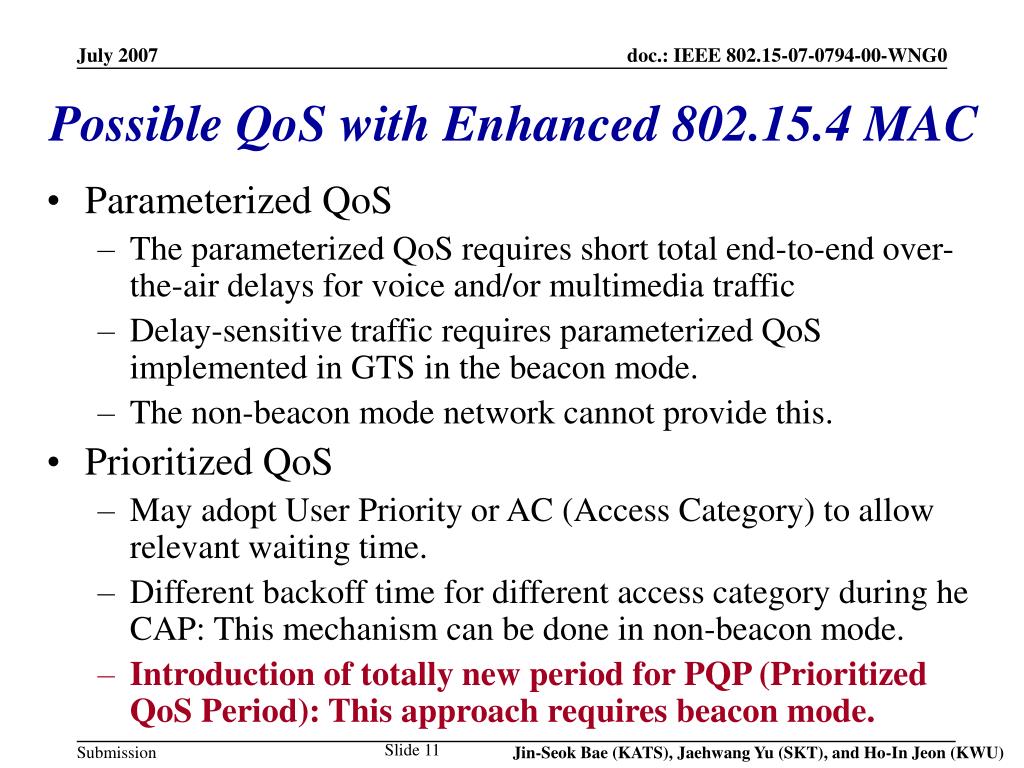 July 2007

doc.: IEEE 802.15-07-0794-00-WNG0

Possible QoS with Enhanced 802.15.4 MAC

• Parameterized QoS
– The parameterized QoS requires short total end-to-end over-the-air delays for voice and/or multimedia traffic
– Delay-sensitive traffic requires parameterized QoS implemented in GTS in the beacon mode.
– The non-beacon mode network cannot provide this.
• Prioritized QoS
– May adopt User Priority or AC (Access Category) to allow relevant waiting time.
– Different backoff time for different access category during he CAP: This mechanism can be done in non-beacon mode.
– Introduction of totally new period for PQP (Prioritized QoS Period): This approach requires beacon mode.

Submission

Slide 11

Jin-Seok Bae (KATS), Jaehwang Yu (SKT), and Ho-In Jeon (KWU)